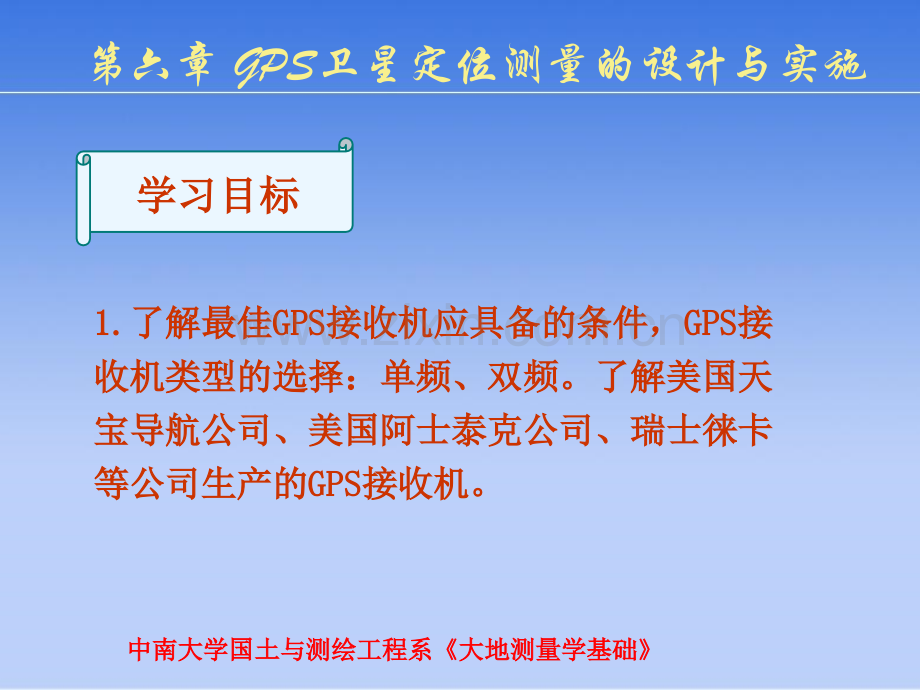 第六章 GPS卫星定位测量的设计与实施

学习目标

1.了解最佳GPS接收机应具备的条件，GPS接收机类型的选择：单频、双频。了解美国天宝导航公司、美国阿士泰克公司、瑞士徕卡等公司生产的GPS接收机。

www.zixin.com.cn

中南大学国土与测绘工程系《大地测量学基础》